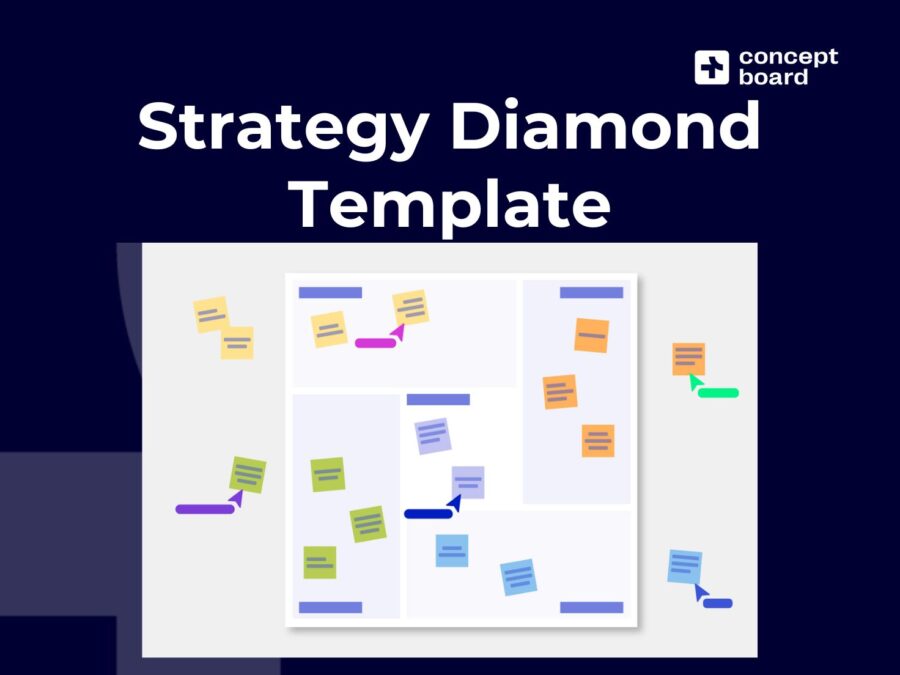 concept board

Strategy Diamond Template